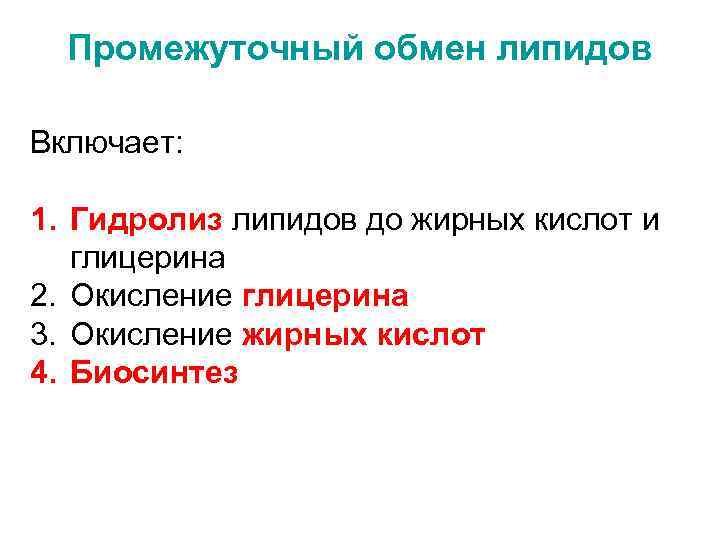 Промежуточный обмен липидов

Включает:

1. Гидролиз липидов до жирных кислот и глицерина
2. Окисление глицерина
3. Окисление жирных кислот
4. Биосинтез